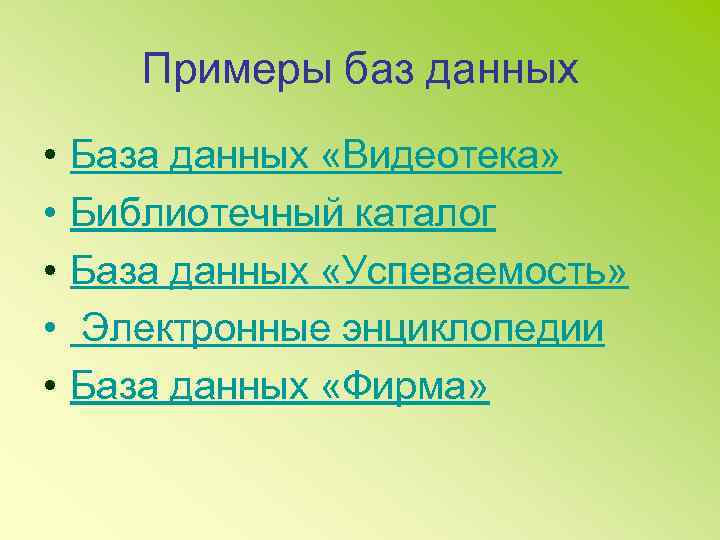 Примеры баз данных

• База данных «Видеотека»
• Библиотечный каталог
• База данных «Успеваемость»
• Электронные энциклопедии
• База данных «Фирма»